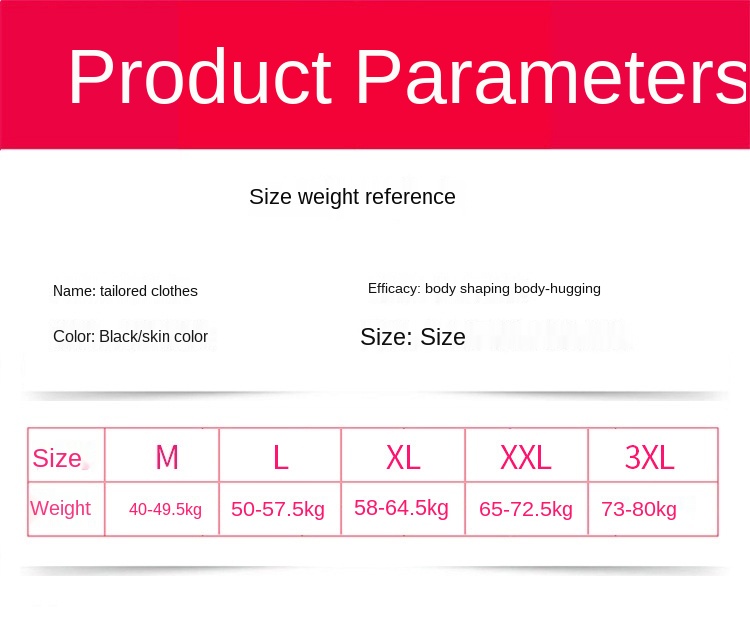 Product Parameters

Size weight reference

Name: tailored clothes

Efficacy: body shaping body-hugging

Color: Black/skin color

Size: Size

| Size | M | L | XL | XXL | 3XL |
|---|---|---|---|---|---|
| Weight | 40-49.5kg | 50-57.5kg | 58-64.5kg | 65-72.5kg | 73-80kg |